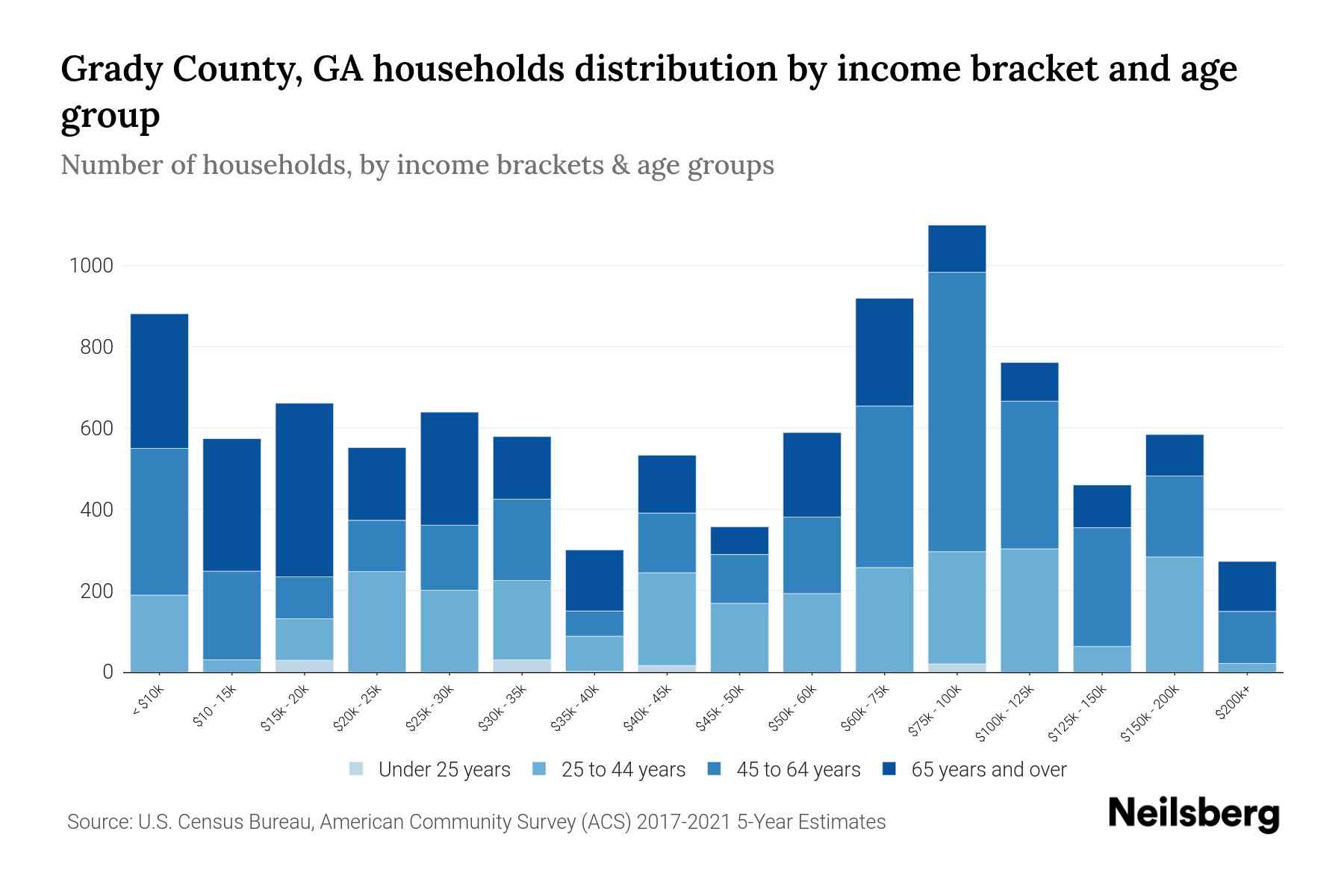 Grady County, GA households distribution by income bracket and age group

Number of households, by income brackets & age groups

1000
800
600
400
200
0

< $10k
$10 - 15k
$15k - 20k
$20k - 25k
$25k - 30k
$30k - 35k
$35k - 40k
$40k - 45k
$45k - 50k
$50k - 60k
$60k - 75k
$75k - 100k
$100k - 125k
$125k - 150k
$150k - 200k
$200k+

Under 25 years
25 to 44 years
45 to 64 years
65 years and over

Source: U.S. Census Bureau, American Community Survey (ACS) 2017-2021 5-Year Estimates

Neilsberg